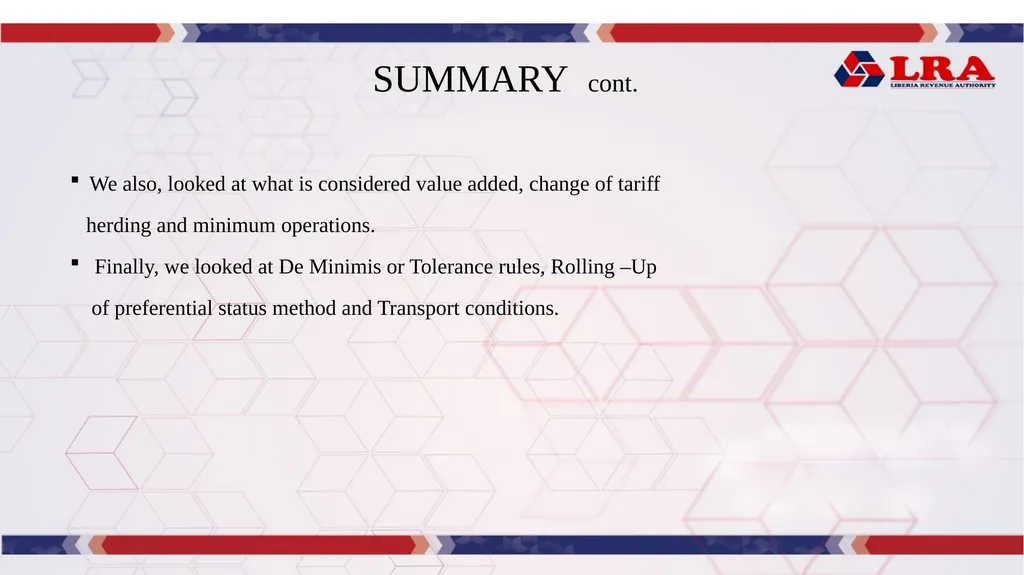 SUMMARY cont.

LRA
LIBERIA REVENUE AUTHORITY

▪ We also, looked at what is considered value added, change of tariff herding and minimum operations.

▪ Finally, we looked at De Minimis or Tolerance rules, Rolling –Up of preferential status method and Transport conditions.